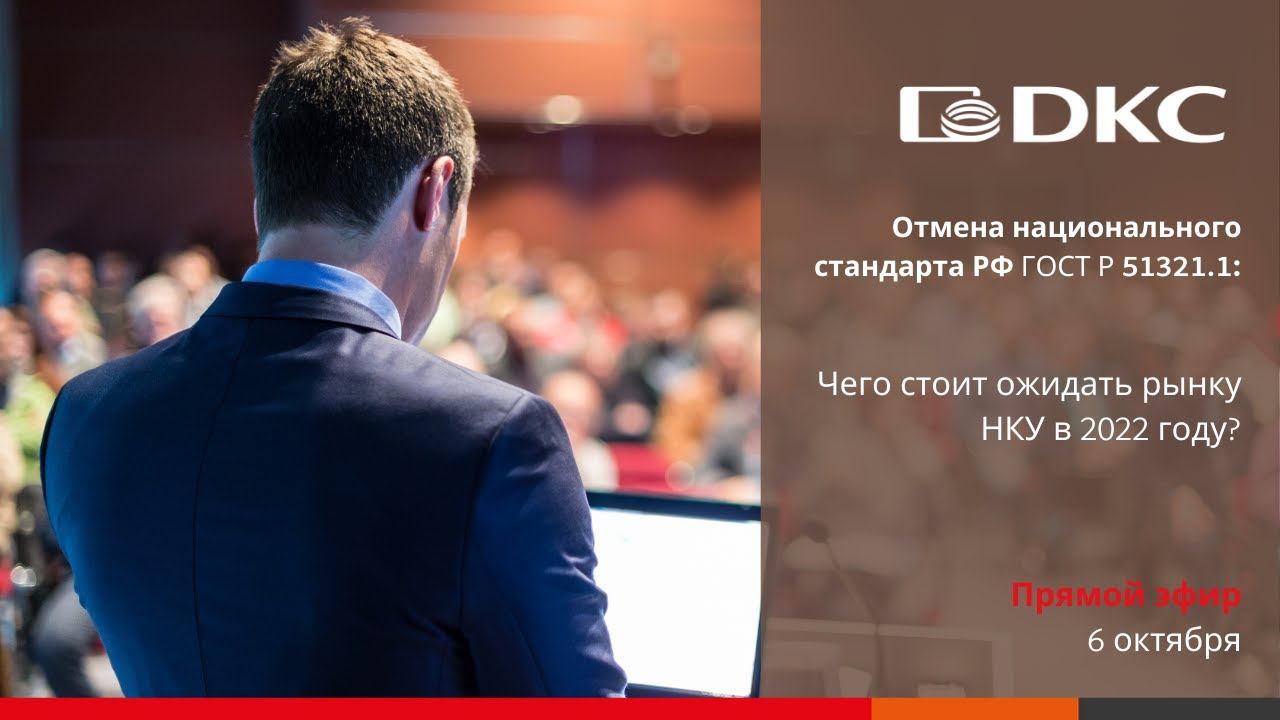 DKC

Отмена национального стандарта РФ ГОСТ Р 51321.1:

Чего стоит ожидать рынку НКУ в 2022 году?

Прямой эфир
6 октября